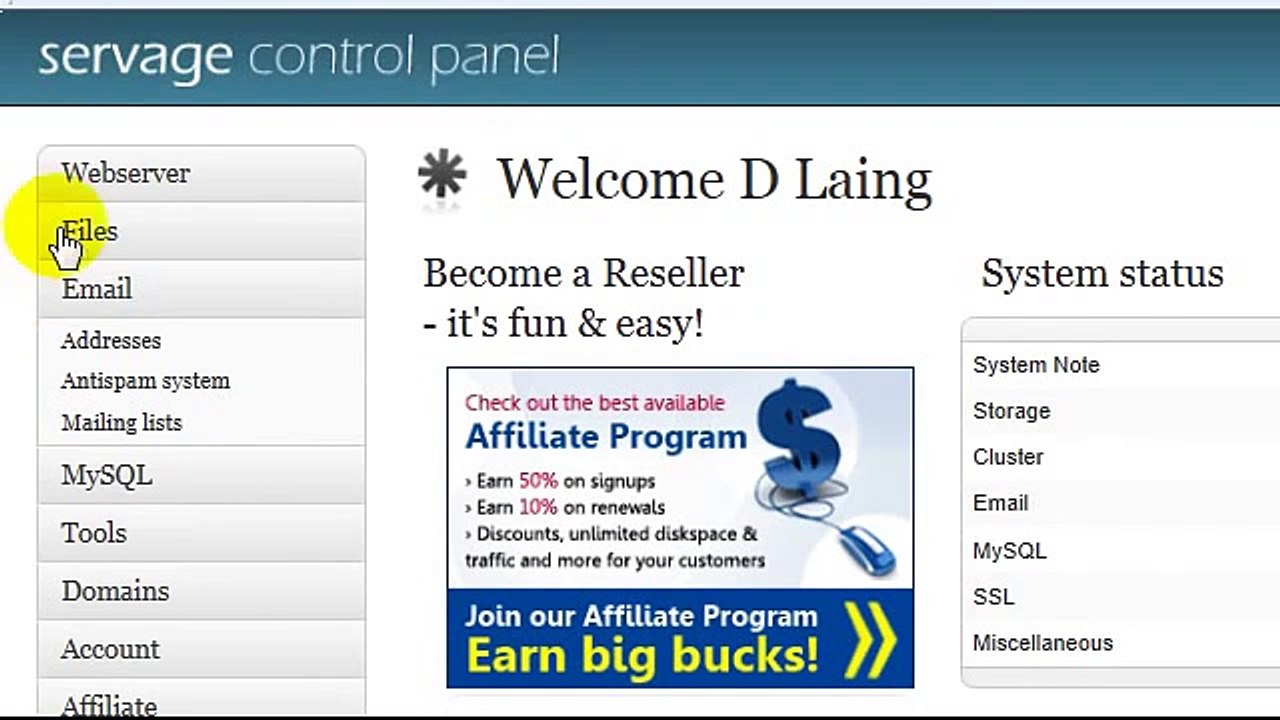 servage control panel

Webserver
Files
Email
Addresses
Antispam system
Mailing lists
MySQL
Tools
Domains
Account
Affiliate

Welcome D Laing

Become a Reseller
- it's fun & easy!

Check out the best available
Affiliate Program
› Earn 50% on signups
› Earn 10% on renewals
› Discounts, unlimited diskspace & traffic and more for your customers
Join our Affiliate Program
Earn big bucks!

System status

System Note
Storage
Cluster
Email
MySQL
SSL
Miscellaneous